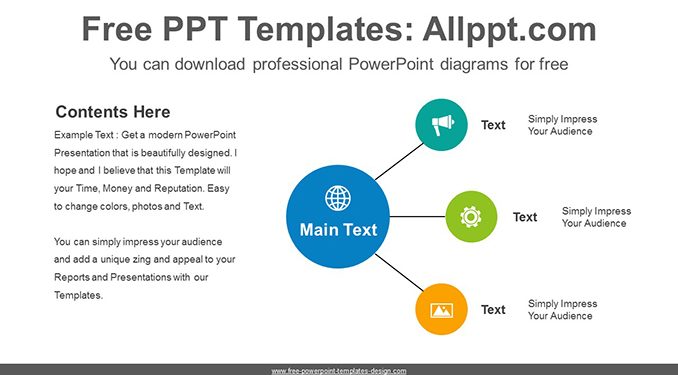 Free PPT Templates: Allppt.com

You can download professional PowerPoint diagrams for free

Contents Here

Example Text : Get a modern PowerPoint Presentation that is beautifully designed. I hope and I believe that this Template will your Time, Money and Reputation. Easy to change colors, photos and Text.

You can simply impress your audience and add a unique zing and appeal to your Reports and Presentations with our Templates.

Main Text

Text

Simply Impress Your Audience

Text

Simply Impress Your Audience

Text

Simply Impress Your Audience

www.free-powerpoint-templates-design.com